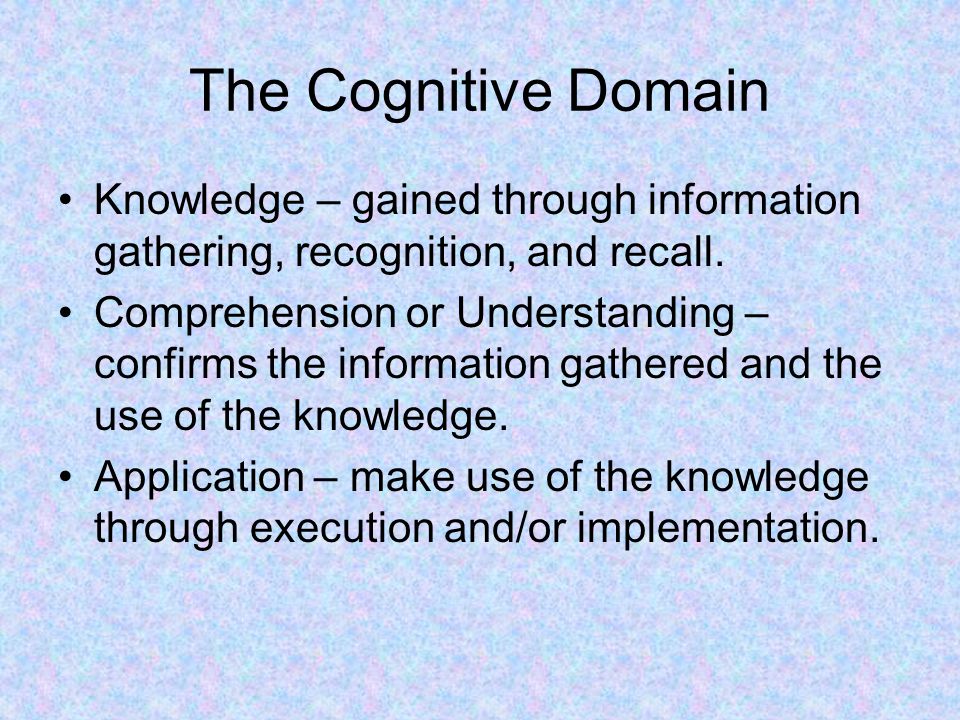 The Cognitive Domain

• Knowledge – gained through information gathering, recognition, and recall.
• Comprehension or Understanding – confirms the information gathered and the use of the knowledge.
• Application – make use of the knowledge through execution and/or implementation.